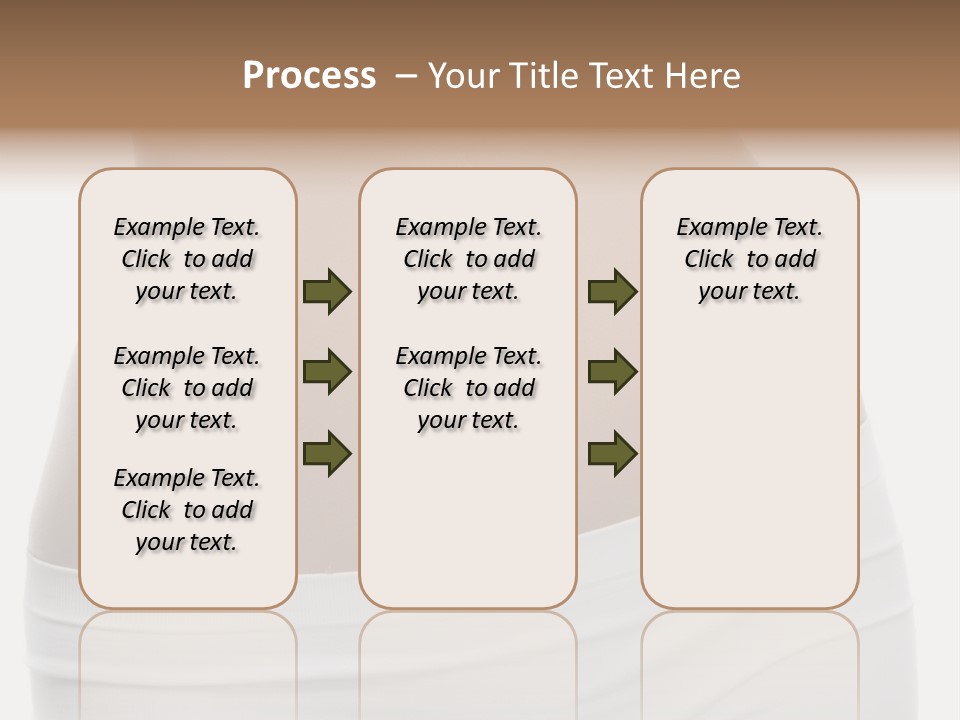 Process – Your Title Text Here

Example Text. Click to add your text.

Example Text. Click to add your text.

Example Text. Click to add your text.

Example Text. Click to add your text.

Example Text. Click to add your text.

Example Text. Click to add your text.